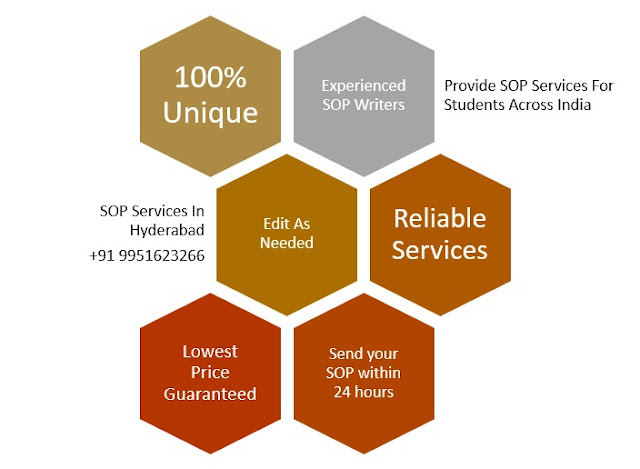 100% Unique

Experienced SOP Writers

Provide SOP Services For Students Across India

SOP Services In Hyderabad

+91 9951623266

Edit As Needed

Reliable Services

Lowest Price Guaranteed

Send your SOP within 24 hours